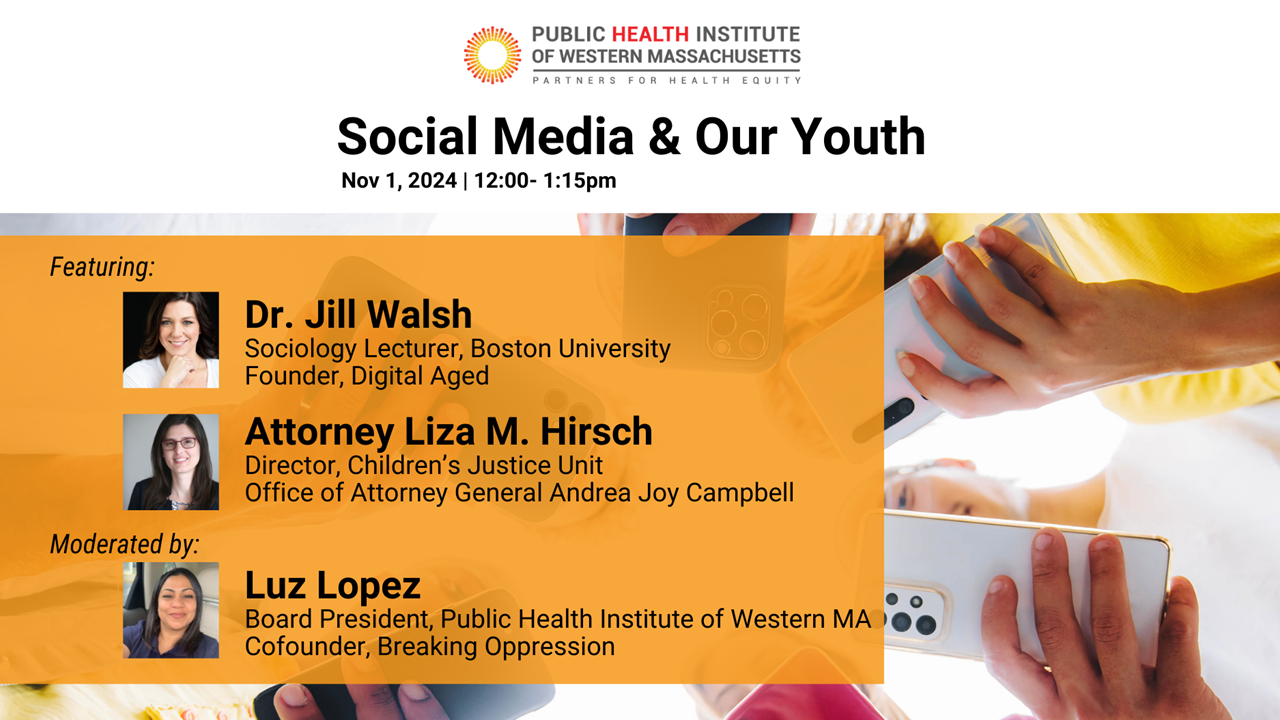 PUBLIC HEALTH INSTITUTE
OF WESTERN MASSACHUSETTS
PARTNERS FOR HEALTH EQUITY

Social Media & Our Youth

Nov 1, 2024 | 12:00- 1:15pm

Featuring:

Dr. Jill Walsh
Sociology Lecturer, Boston University
Founder, Digital Aged

Attorney Liza M. Hirsch
Director, Children's Justice Unit
Office of Attorney General Andrea Joy Campbell

Moderated by:

Luz Lopez
Board President, Public Health Institute of Western MA
Cofounder, Breaking Oppression